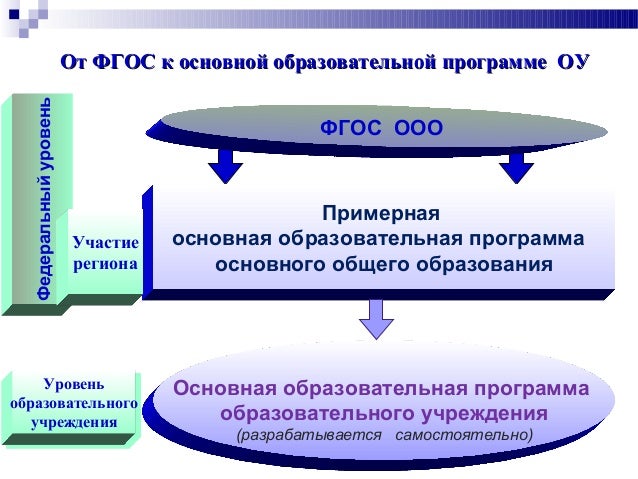 От ФГОС к основной образовательной программе ОУ

Федеральный уровень

ФГОС ООО

Участие региона

Примерная основная образовательная программа основного общего образования

Уровень образовательного учреждения

Основная образовательная программа образовательного учреждения (разрабатывается самостоятельно)